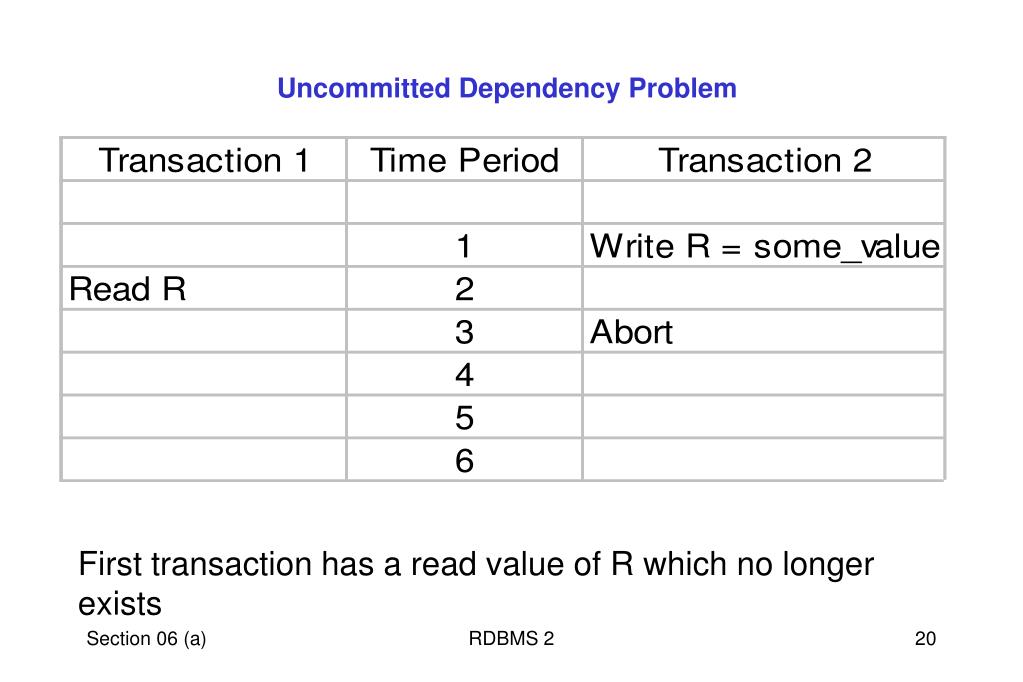 Uncommitted Dependency Problem

| Transaction 1 | Time Period | Transaction 2 |
|---|---|---|
| | | |
| | 1 | Write R = some_value |
| Read R | 2 | |
| | 3 | Abort |
| | 4 | |
| | 5 | |
| | 6 | |

First transaction has a read value of R which no longer exists

Section 06 (a)

RDBMS 2

20